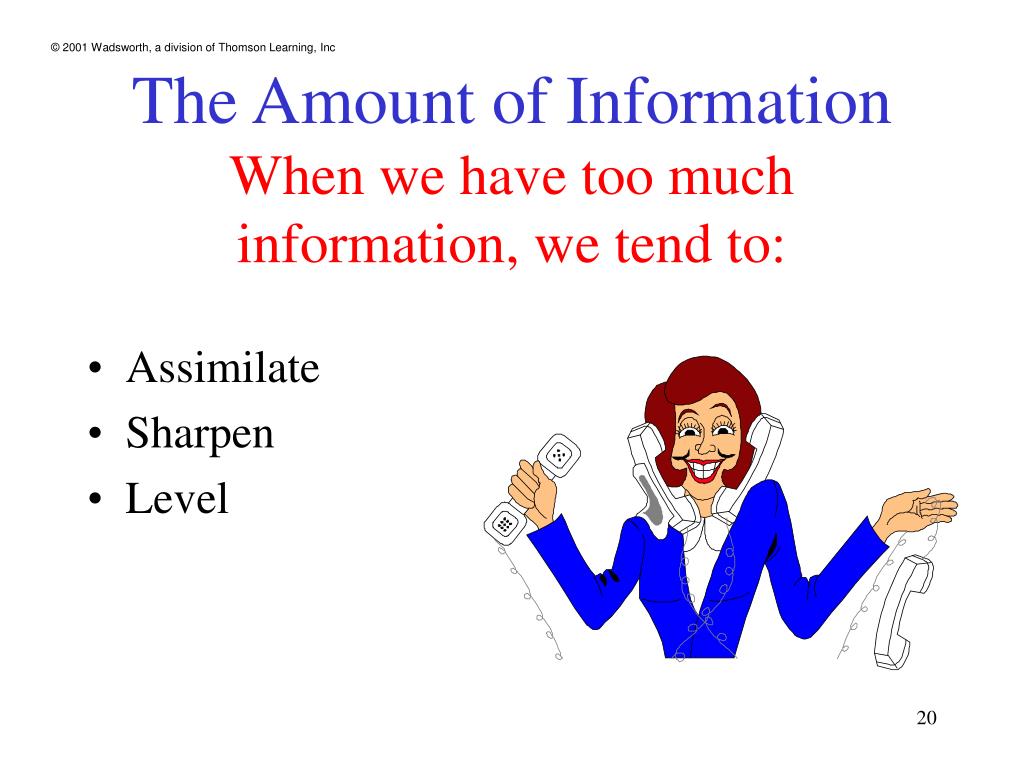 © 2001 Wadsworth, a division of Thomson Learning, Inc

The Amount of Information

When we have too much information, we tend to:

• Assimilate
• Sharpen
• Level

20